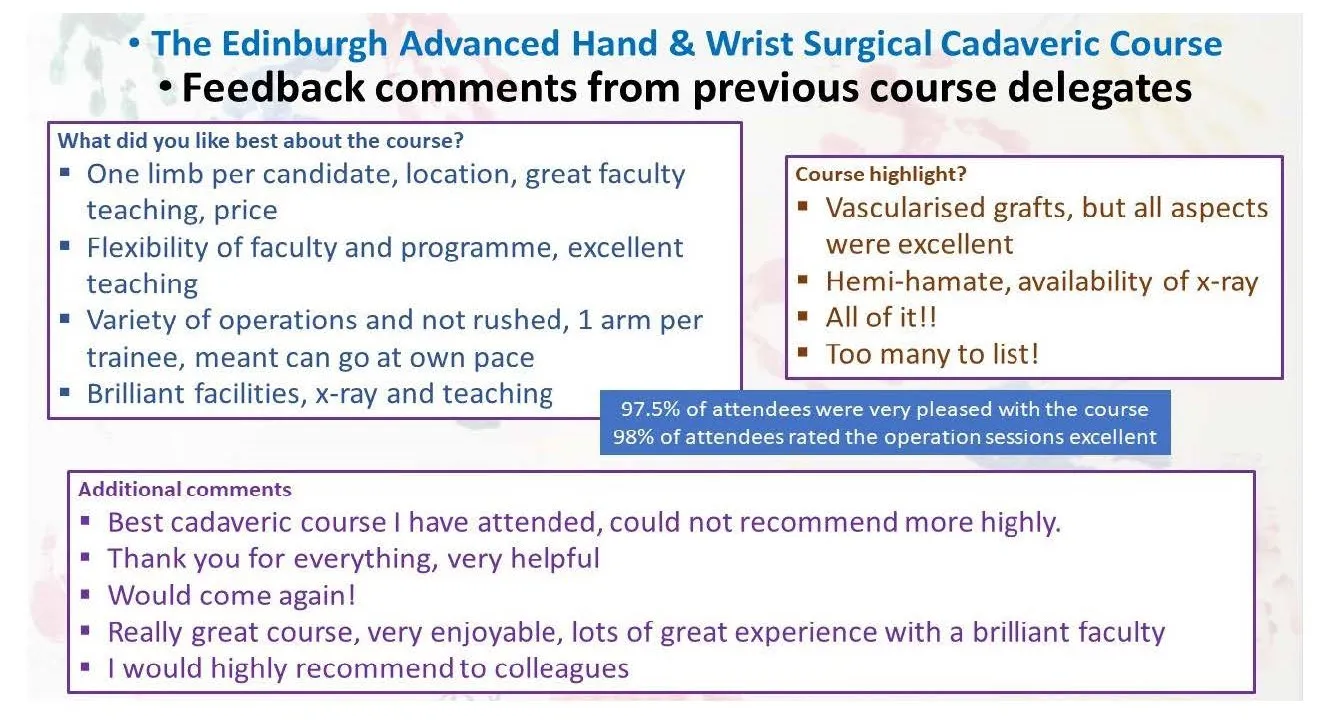 • The Edinburgh Advanced Hand & Wrist Surgical Cadaveric Course
• Feedback comments from previous course delegates

What did you like best about the course?
▪ One limb per candidate, location, great faculty teaching, price
▪ Flexibility of faculty and programme, excellent teaching
▪ Variety of operations and not rushed, 1 arm per trainee, meant can go at own pace
▪ Brilliant facilities, x-ray and teaching

Course highlight?
▪ Vascularised grafts, but all aspects were excellent
▪ Hemi-hamate, availability of x-ray
▪ All of it!!
▪ Too many to list!

97.5% of attendees were very pleased with the course
98% of attendees rated the operation sessions excellent

Additional comments
▪ Best cadaveric course I have attended, could not recommend more highly.
▪ Thank you for everything, very helpful
▪ Would come again!
▪ Really great course, very enjoyable, lots of great experience with a brilliant faculty
▪ I would highly recommend to colleagues